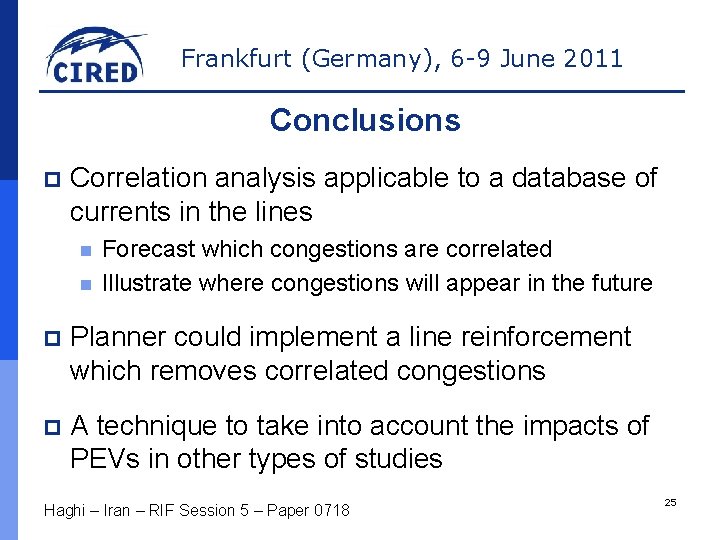 CIRED

Frankfurt (Germany), 6-9 June 2011

Conclusions

Correlation analysis applicable to a database of currents in the lines

Forecast which congestions are correlated

Illustrate where congestions will appear in the future

Planner could implement a line reinforcement which removes correlated congestions

A technique to take into account the impacts of PEVs in other types of studies

Haghi – Iran – RIF Session 5 – Paper 0718

25